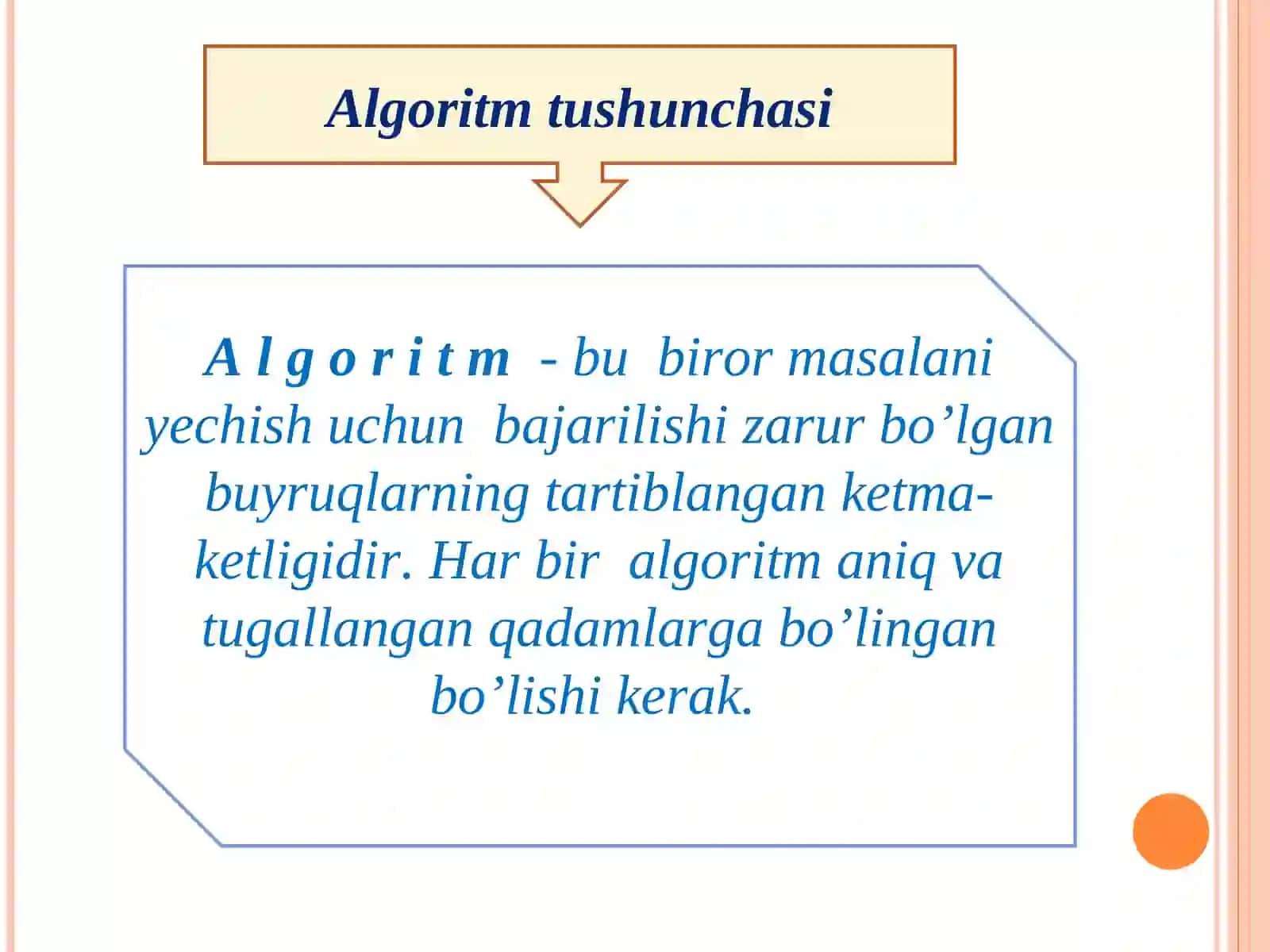 Algoritm tushunchasi

A l g o r i t m - bu biror masalani yechish uchun bajarilishi zarur bo’lgan buyruqlarning tartiblangan ketma-ketligidir. Har bir algoritm aniq va tugallangan qadamlarga bo’lingan bo’lishi kerak.